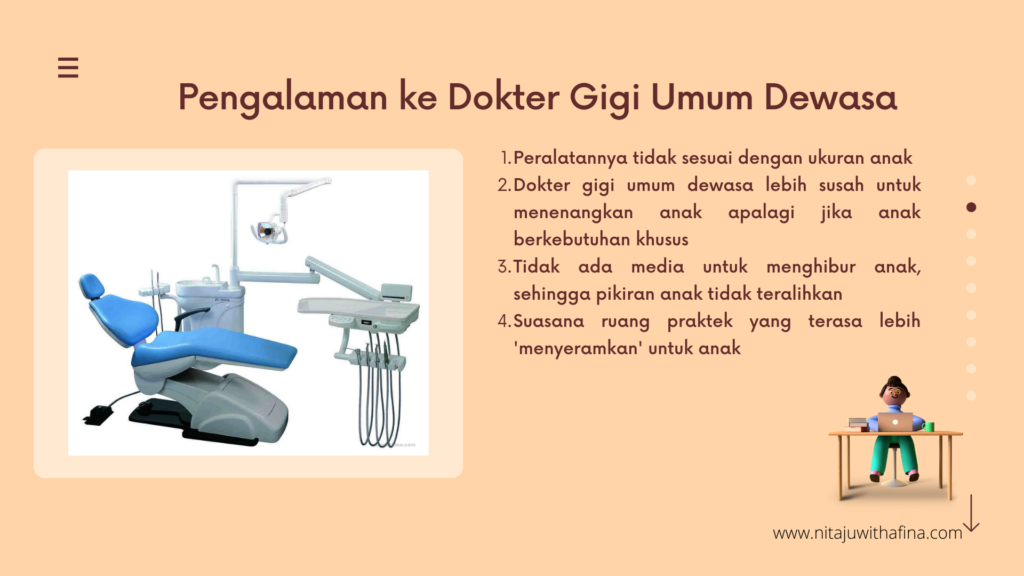 Pengalaman ke Dokter Gigi Umum Dewasa

1. Peralatannya tidak sesuai dengan ukuran anak
2. Dokter gigi umum dewasa lebih susah untuk menenangkan anak apalagi jika anak berkebutuhan khusus
3. Tidak ada media untuk menghibur anak, sehingga pikiran anak tidak teralihkan
4. Suasana ruang praktek yang terasa lebih 'menyeramkan' untuk anak

www.nitajuwithafina.com